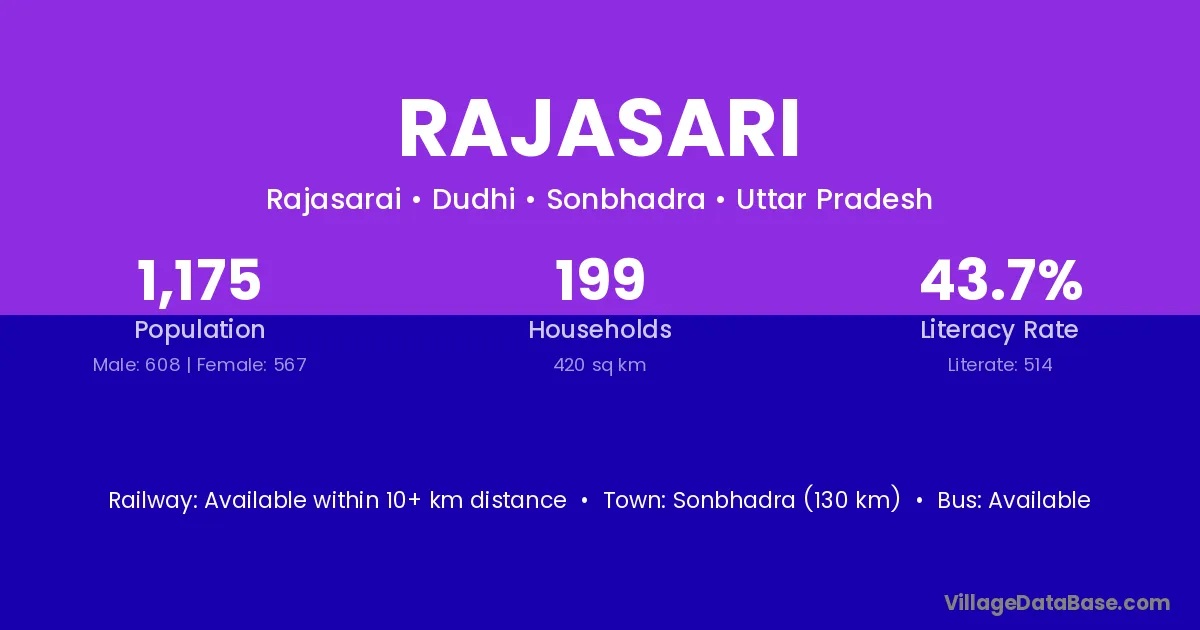 RAJASARI

Rajasarai • Dudhi • Sonbhadra • Uttar Pradesh

1,175
Population
Male: 608 | Female: 567

199
Households
420 sq km

43.7%
Literacy Rate
Literate: 514

Railway: Available within 10+ km distance • Town: Sonbhadra (130 km) • Bus: Available

VillageDataBase.com